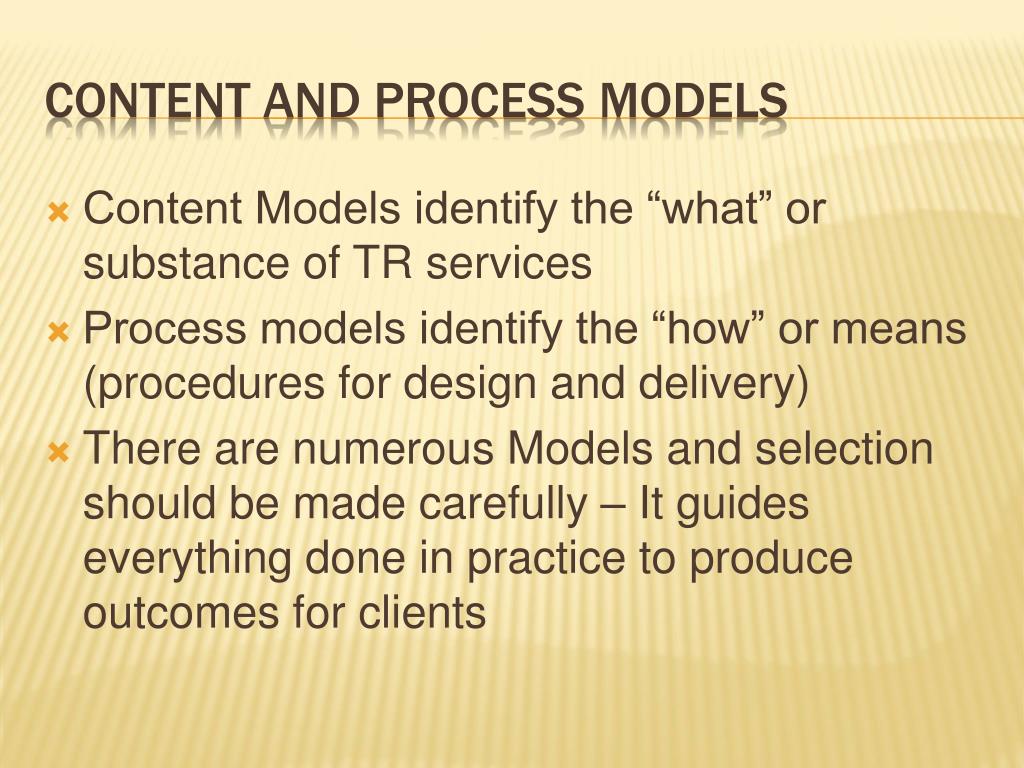 CONTENT AND PROCESS MODELS

Content Models identify the “what” or substance of TR services

Process models identify the “how” or means (procedures for design and delivery)

There are numerous Models and selection should be made carefully – It guides everything done in practice to produce outcomes for clients